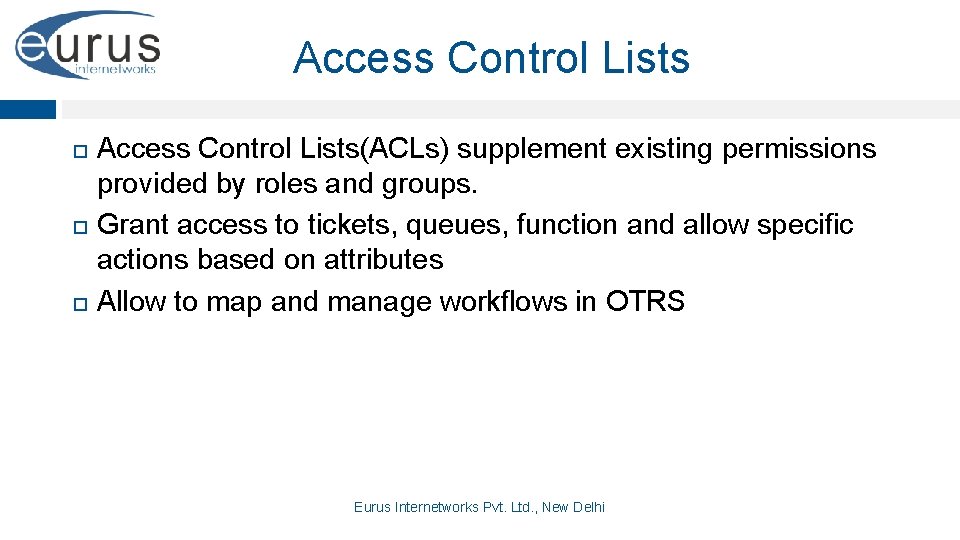 eurus
internetworks

Access Control Lists

Access Control Lists(ACLs) supplement existing permissions provided by roles and groups.

Grant access to tickets, queues, function and allow specific actions based on attributes

Allow to map and manage workflows in OTRS

Eurus Internetworks Pvt. Ltd., New Delhi